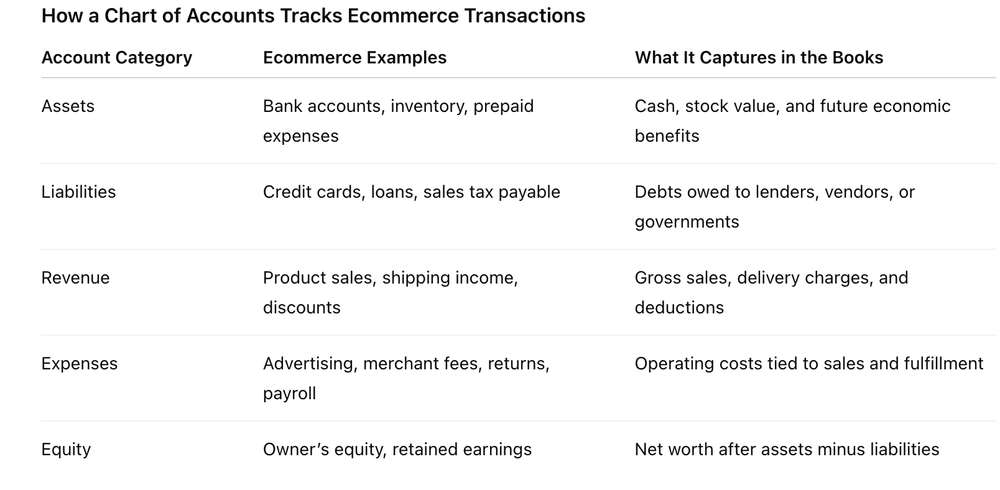 How a Chart of Accounts Tracks Ecommerce Transactions

| Account Category | Ecommerce Examples | What It Captures in the Books |
|---|---|---|
| Assets | Bank accounts, inventory, prepaid expenses | Cash, stock value, and future economic benefits |
| Liabilities | Credit cards, loans, sales tax payable | Debts owed to lenders, vendors, or governments |
| Revenue | Product sales, shipping income, discounts | Gross sales, delivery charges, and deductions |
| Expenses | Advertising, merchant fees, returns, payroll | Operating costs tied to sales and fulfillment |
| Equity | Owner's equity, retained earnings | Net worth after assets minus liabilities |